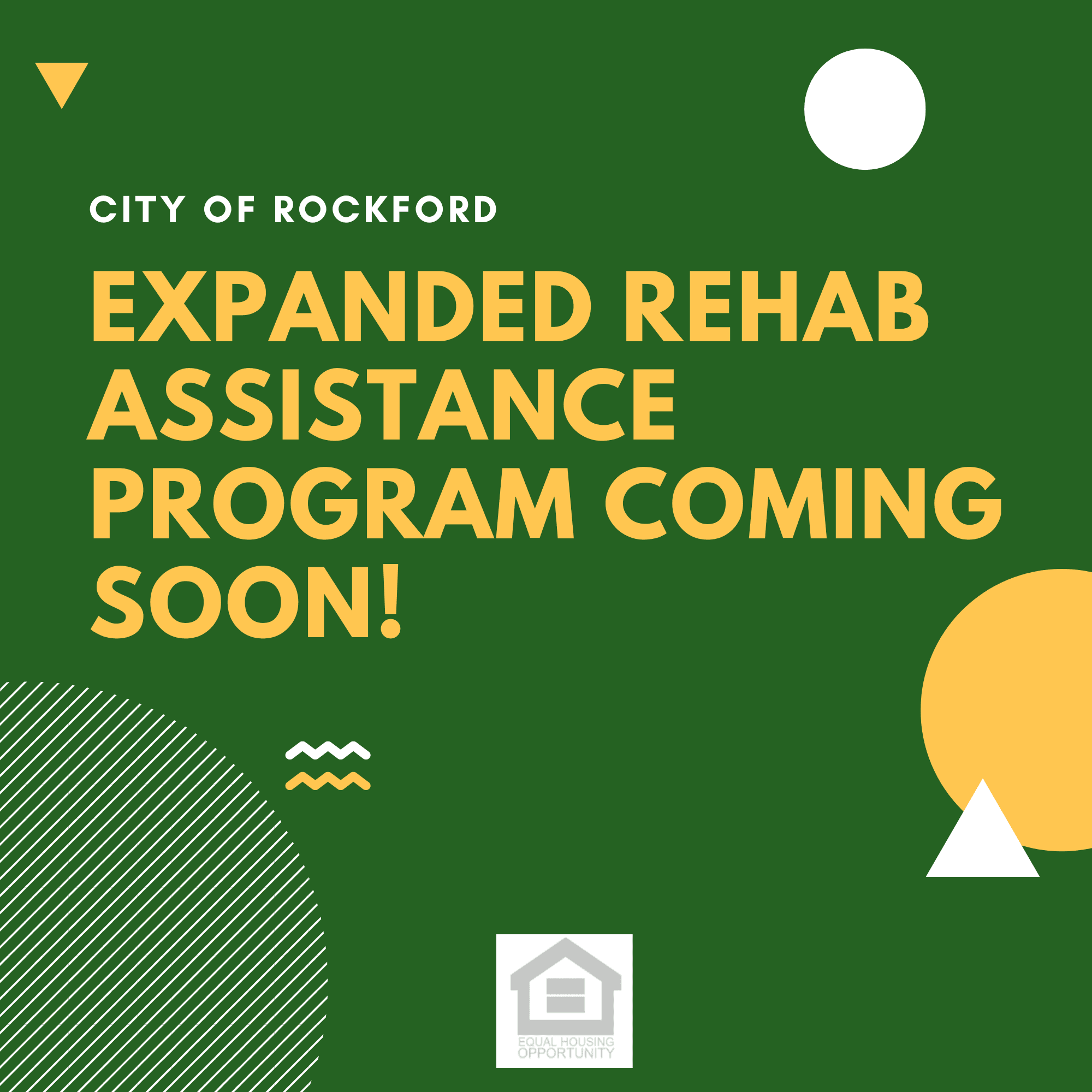 CITY OF ROCKFORD

EXPANDED REHAB ASSISTANCE PROGRAM COMING SOON!

EQUAL HOUSING OPPORTUNITY